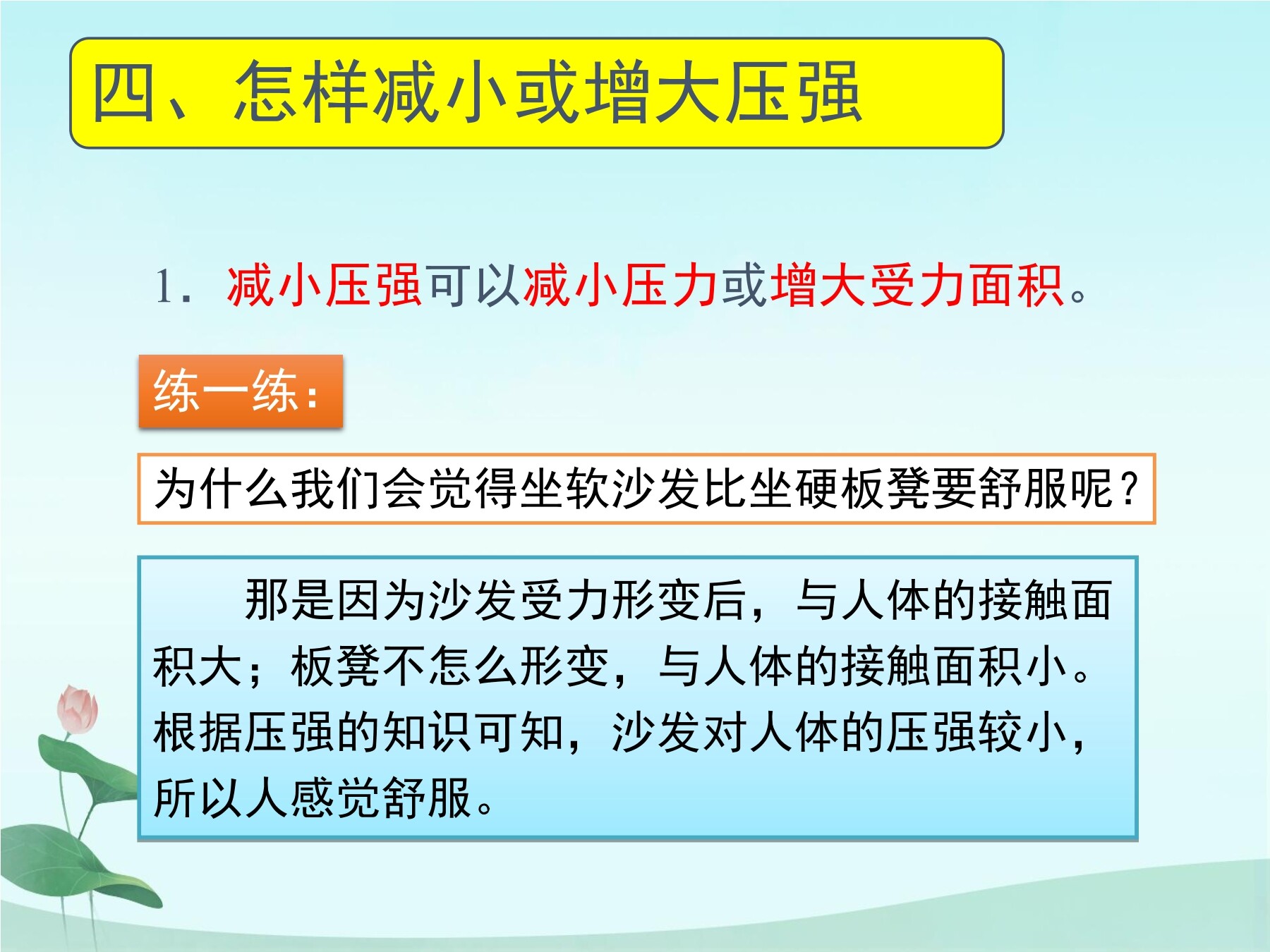 四、怎样减小或增大压强

1. 减小压强可以减小压力或增大受力面积。

练一练：

为什么我们会觉得坐软沙发比坐硬板凳要舒服呢？

那是因为沙发受力形变后，与人体的接触面积大；板凳不怎么形变，与人体的接触面积小。根据压强的知识可知，沙发对人体的压强较小，所以人感觉舒服。